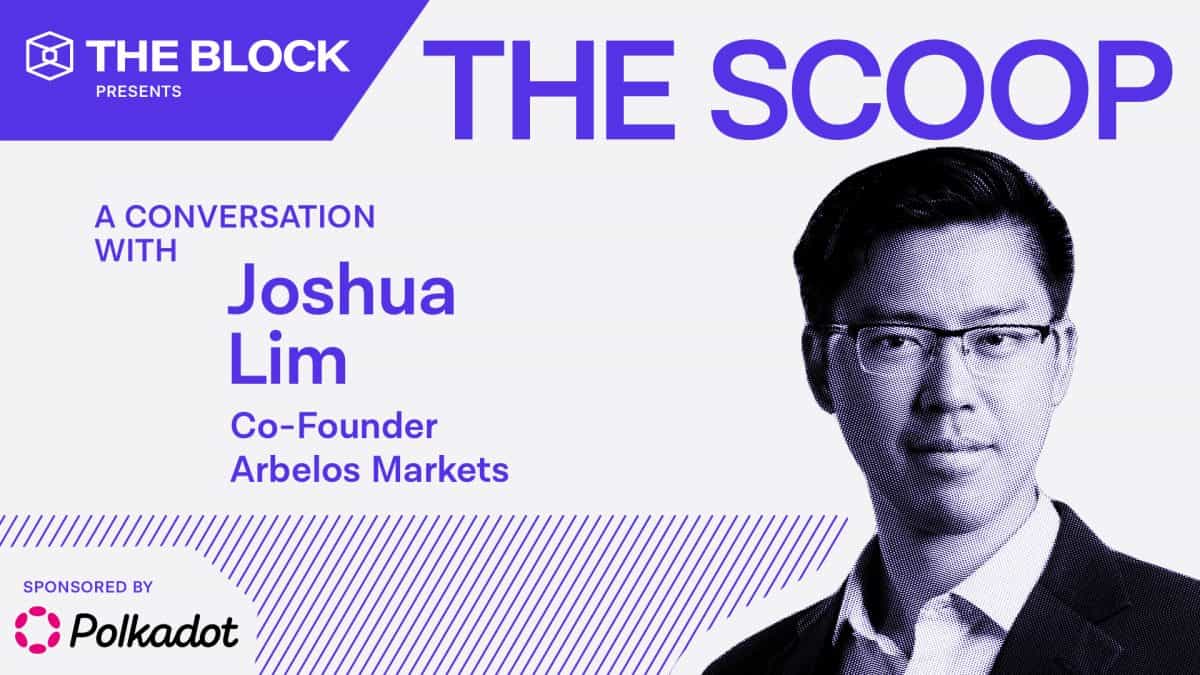 THE BLOCK
PRESENTS

THE SCOOP

A CONVERSATION WITH

Joshua Lim

Co-Founder
Arbelos Markets

SPONSORED BY
Polkadot